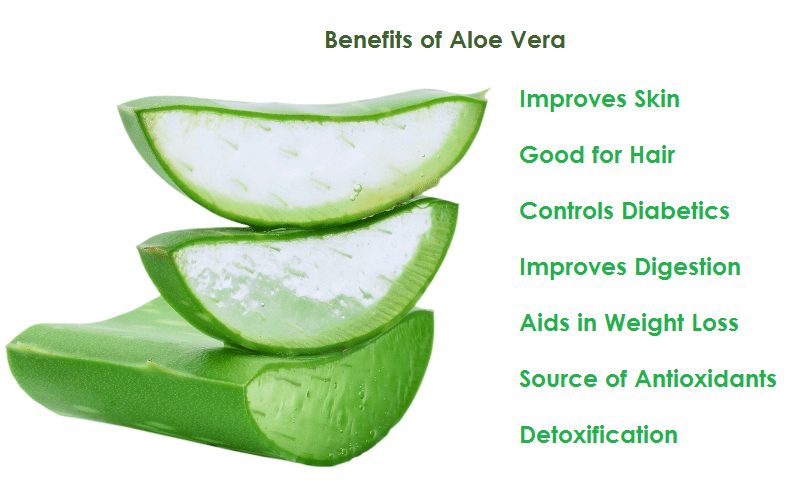 Benefits of Aloe Vera

Improves Skin

Good for Hair

Controls Diabetics

Improves Digestion

Aids in Weight Loss

Source of Antioxidants

Detoxification